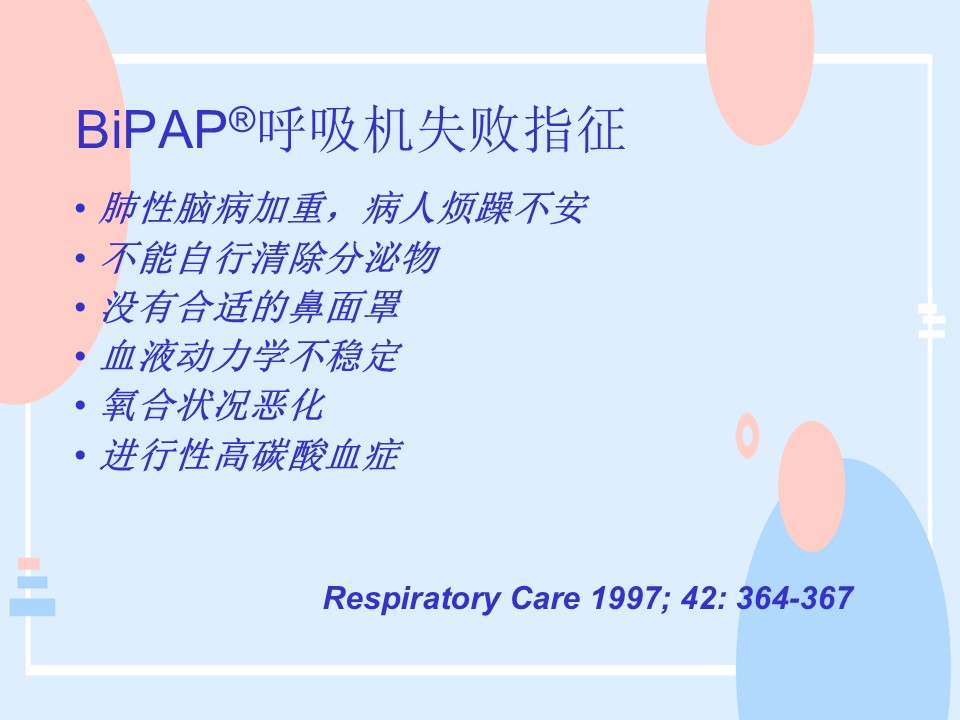 BiPAP®呼吸机失败指征

• 肺性脑病加重，病人烦躁不安
• 不能自行清除分泌物
• 没有合适的鼻面罩
• 血液动力学不稳定
• 氧合状况恶化
• 进行性高碳酸血症

Respiratory Care 1997; 42: 364-367